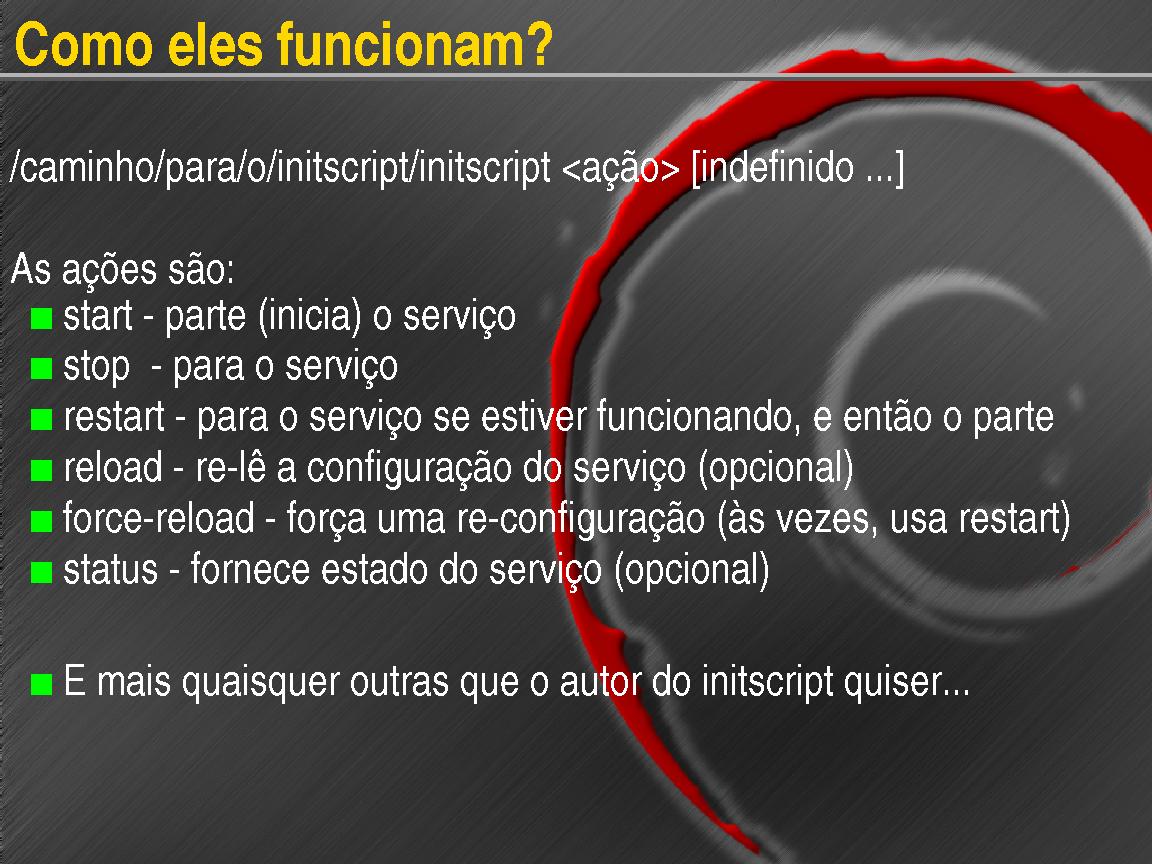 Como eles funcionam?

/caminho/para/o/initscript/initscript <ação> [indefinido ...]

As ações são:
- start - parte (inicia) o serviço
- stop - para o serviço
- restart - para o serviço se estiver funcionando, e então o parte
- reload - re-lê a configuração do serviço (opcional)
- force-reload - força uma re-configuração (às vezes, usa restart)
- status - fornece estado do serviço (opcional)

- E mais quaisquer outras que o autor do initscript quiser...